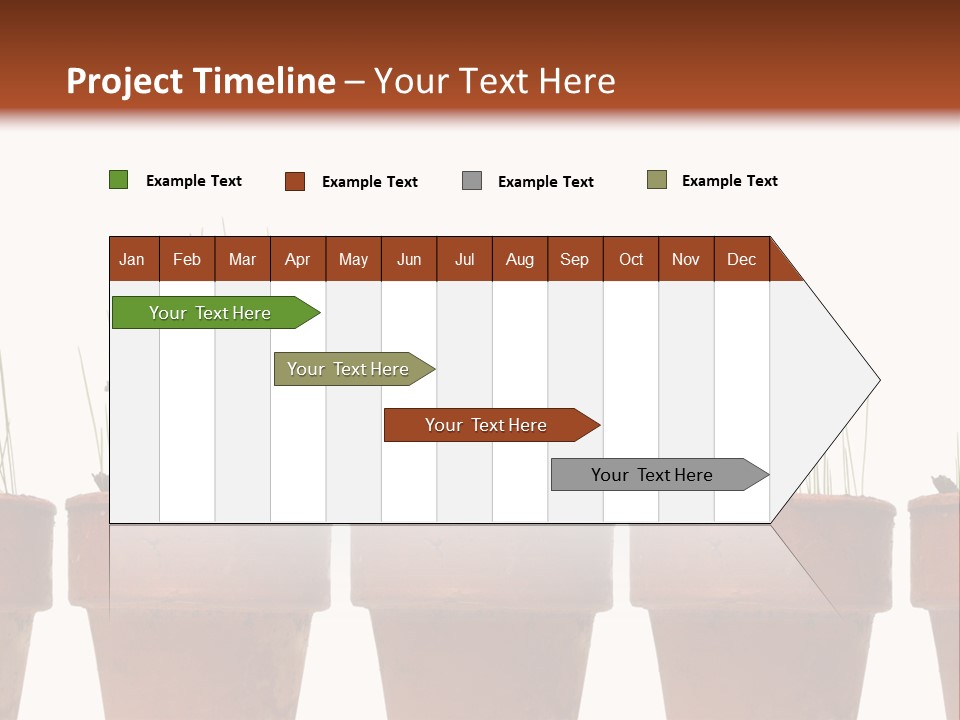 Project Timeline – Your Text Here

Example Text
Example Text
Example Text
Example Text

| Jan | Feb | Mar | Apr | May | Jun | Jul | Aug | Sep | Oct | Nov | Dec |
|---|---|---|---|---|---|---|---|---|---|---|---|

Your Text Here
Your Text Here
Your Text Here
Your Text Here